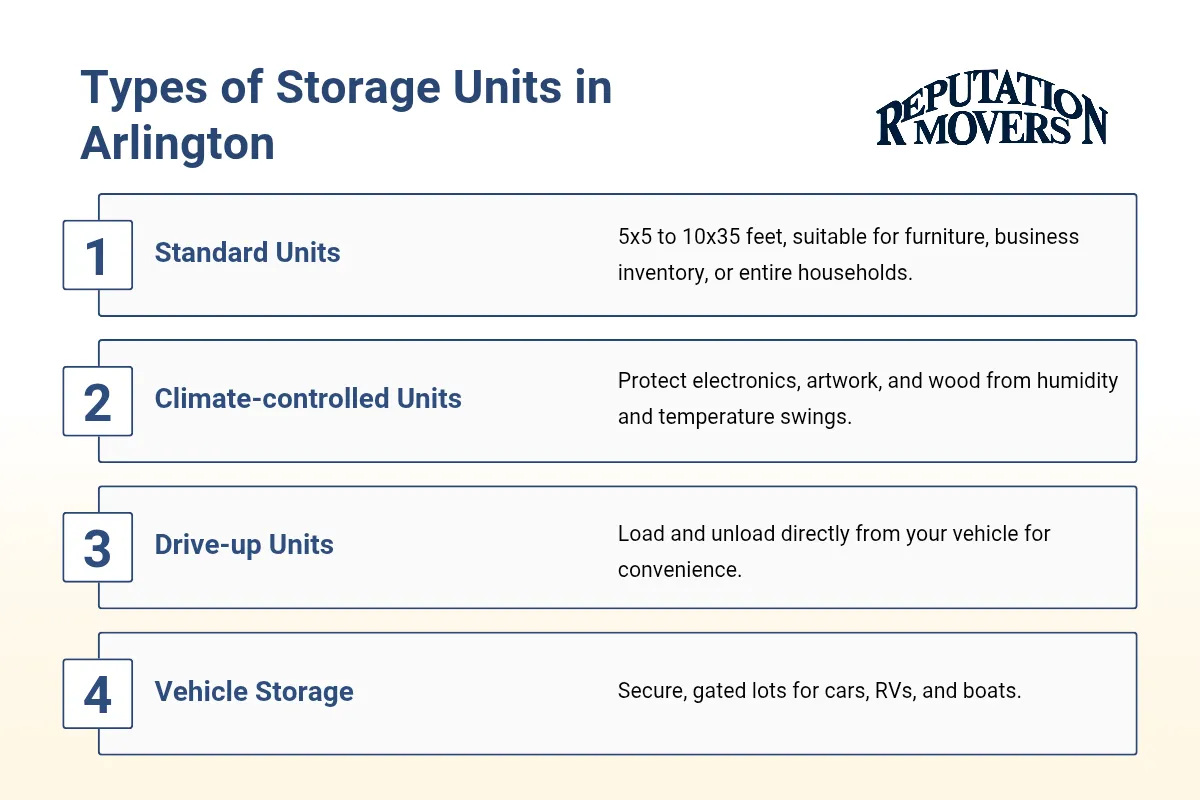 Types of Storage Units in Arlington

REPUTATION MOVERS

1 Standard Units

5x5 to 10x35 feet, suitable for furniture, business inventory, or entire households.

2 Climate-controlled Units

Protect electronics, artwork, and wood from humidity and temperature swings.

3 Drive-up Units

Load and unload directly from your vehicle for convenience.

4 Vehicle Storage

Secure, gated lots for cars, RVs, and boats.